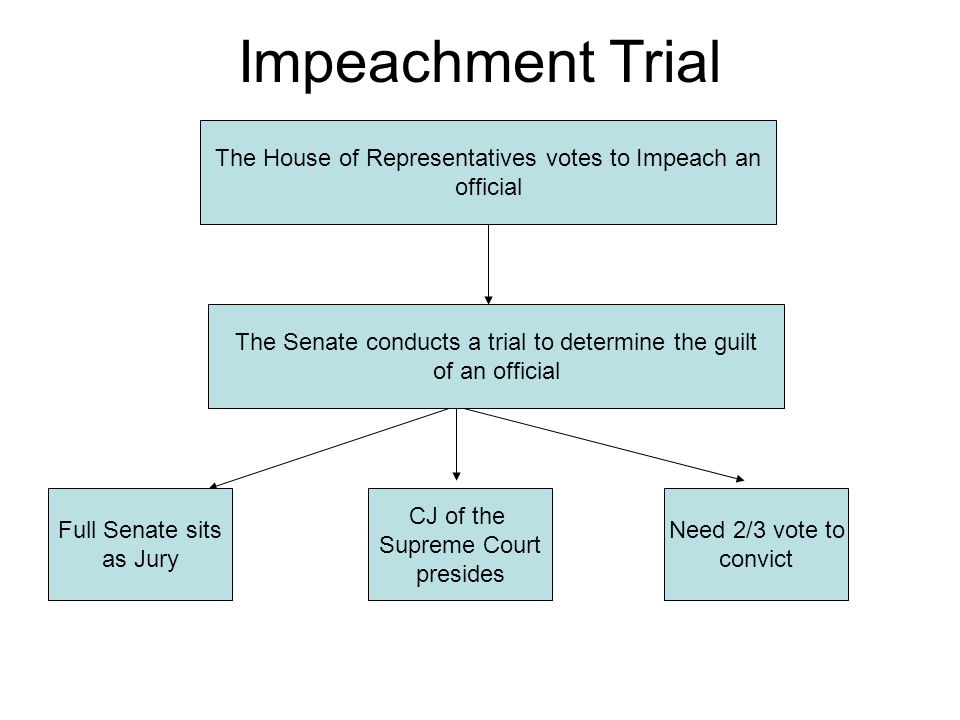 Impeachment Trial

The House of Representatives votes to Impeach an official

The Senate conducts a trial to determine the guilt of an official

Full Senate sits as Jury

CJ of the Supreme Court presides

Need 2/3 vote to convict